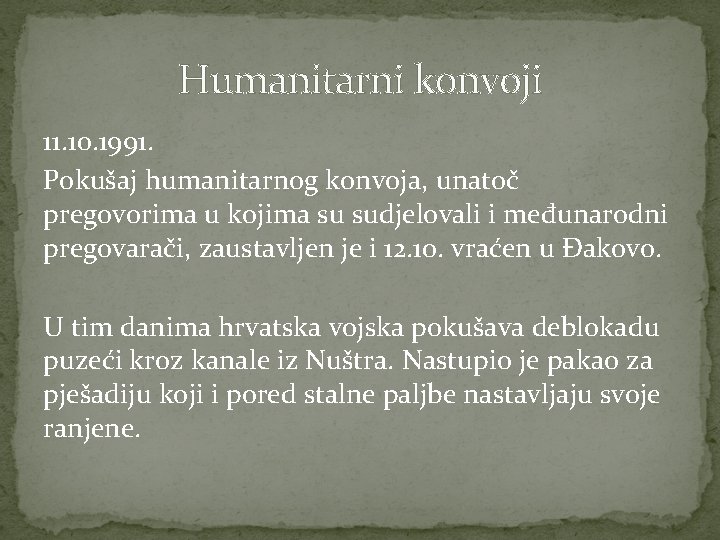 Humanitarni konvoji

11.10.1991.

Pokušaj humanitarnog konvoja, unatoč pregovorima u kojima su sudjelovali i međunarodni pregovarači, zaustavljen je i 12.10. vraćen u Đakovo.

U tim danima hrvatska vojska pokušava deblokadu puzeći kroz kanale iz Nuštra. Nastupio je pakao za pješadiju koji i pored stalne paljbe nastavljaju svoje ranjene.